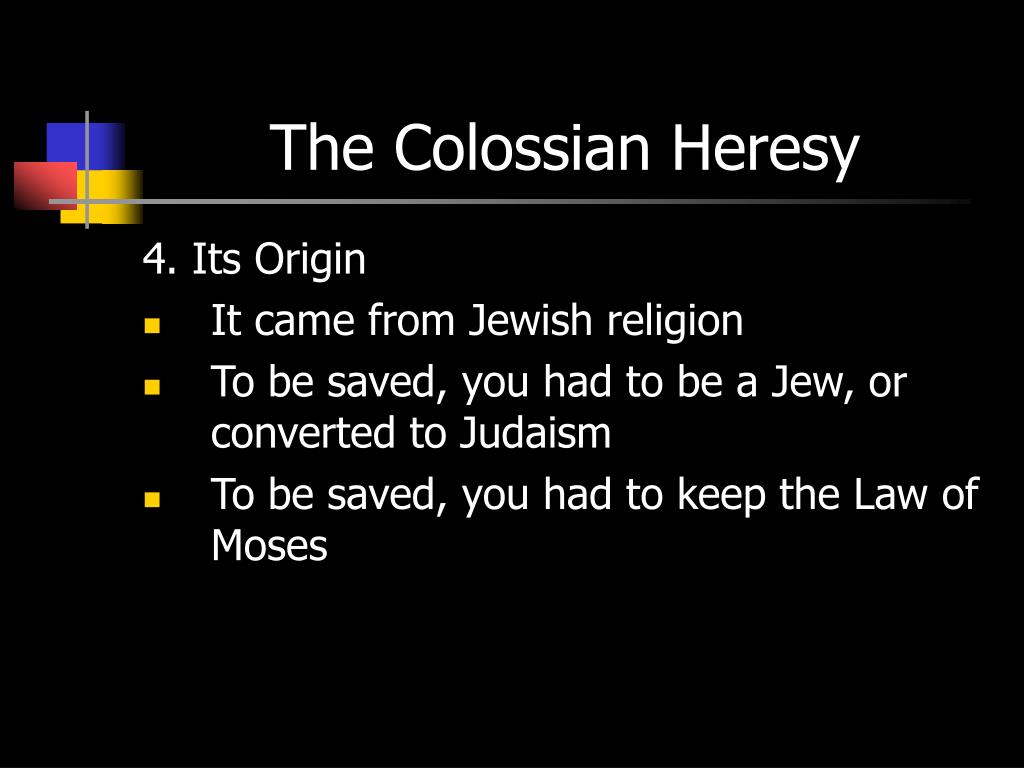 The Colossian Heresy

4. Its Origin

- It came from Jewish religion
- To be saved, you had to be a Jew, or converted to Judaism
- To be saved, you had to keep the Law of Moses